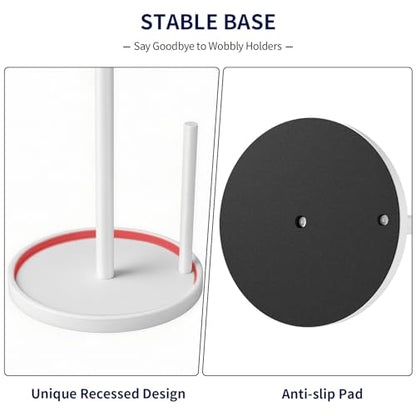 STABLE BASE

— Say Goodbye to Wobbly Holders —

Unique Recessed Design

Anti-slip Pad